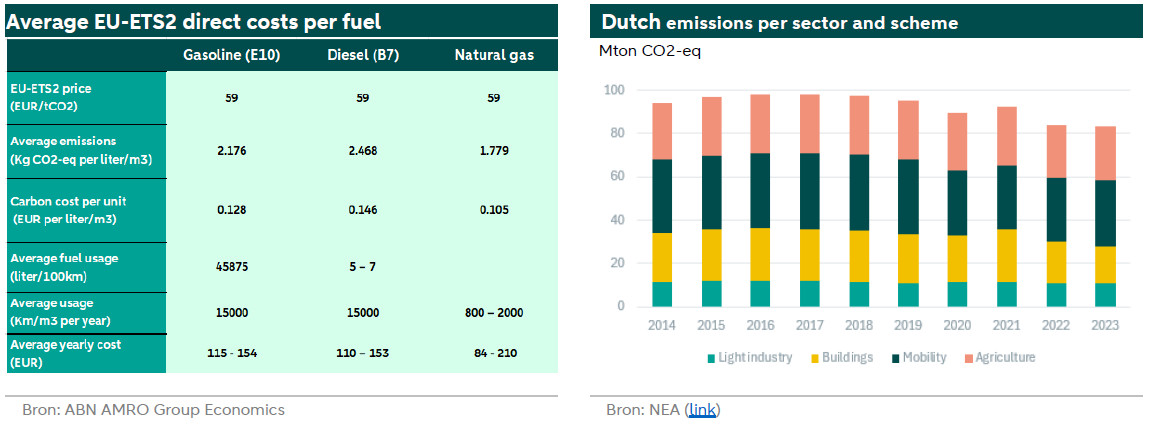 Average EU-ETS2 direct costs per fuel

| | Gasoline (E10) | Diesel (B7) | Natural gas |
|---|---|---|---|
| EU-ETS2 price (EUR/tCO2) | 59 | 59 | 59 |
| Average emissions (Kg CO2-eq per liter/m3) | 2.176 | 2.468 | 1.779 |
| Carbon cost per unit (EUR per liter/m3) | 0.128 | 0.146 | 0.105 |
| Average fuel usage (liter/100km) | 45875 | 5 – 7 | |
| Average usage (Km/m3 per year) | 15000 | 15000 | 800 – 2000 |
| Average yearly cost (EUR) | 115 - 154 | 110 – 153 | 84 - 210 |

Bron: ABN AMRO Group Economics

Dutch emissions per sector and scheme

Mton CO2-eq

100
80
60
40
20
0

2014 2015 2016 2017 2018 2019 2020 2021 2022 2023

Light industry Buildings Mobility Agriculture

Bron: NEA (link)